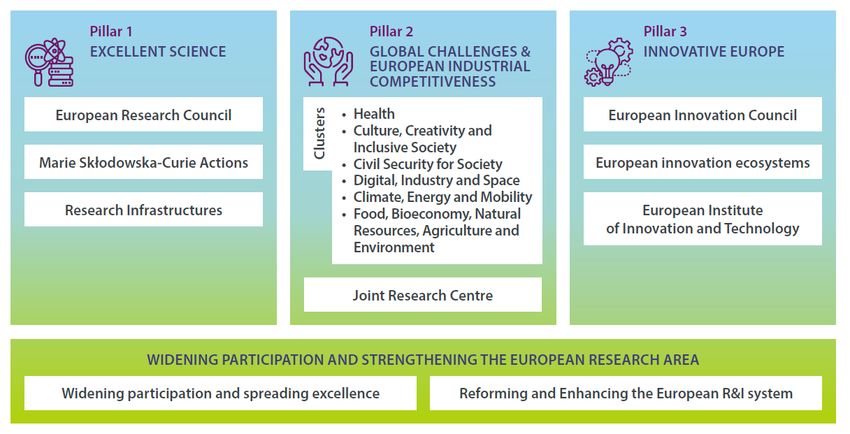 Pillar 1
EXCELLENT SCIENCE

European Research Council

Marie Skłodowska-Curie Actions

Research Infrastructures

Pillar 2
GLOBAL CHALLENGES & EUROPEAN INDUSTRIAL COMPETITIVENESS

Clusters
• Health
• Culture, Creativity and Inclusive Society
• Civil Security for Society
• Digital, Industry and Space
• Climate, Energy and Mobility
• Food, Bioeconomy, Natural Resources, Agriculture and Environment

Joint Research Centre

Pillar 3
INNOVATIVE EUROPE

European Innovation Council

European innovation ecosystems

European Institute of Innovation and Technology

WIDENING PARTICIPATION AND STRENGTHENING THE EUROPEAN RESEARCH AREA

Widening participation and spreading excellence

Reforming and Enhancing the European R&I system